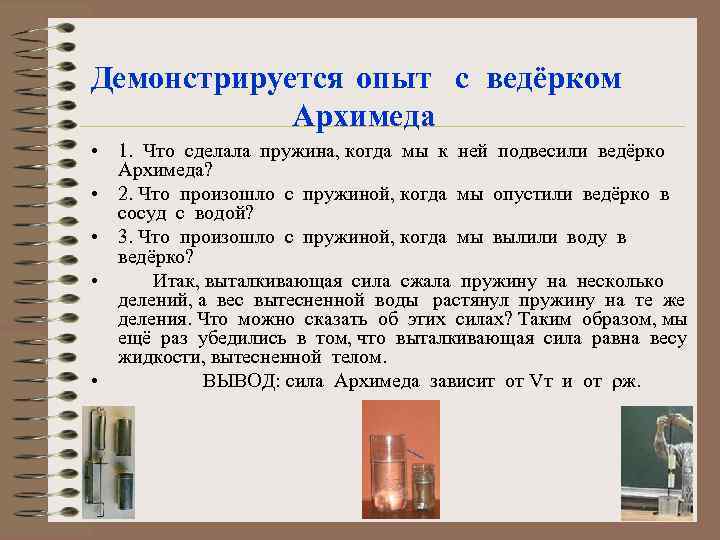 Демонстрируется опыт с ведёрком Архимеда

• 1. Что сделала пружина, когда мы к ней подвесили ведёрко Архимеда?
• 2. Что произошло с пружиной, когда мы опустили ведёрко в сосуд с водой?
• 3. Что произошло с пружиной, когда мы вылили воду в ведёрко?
• Итак, выталкивающая сила сжала пружину на несколько делений, а вес вытесненной воды растянул пружину на те же деления. Что можно сказать об этих силах? Таким образом, мы ещё раз убедились в том, что выталкивающая сила равна весу жидкости, вытесненной телом.
• ВЫВОД: сила Архимеда зависит от Vт и от ρж.